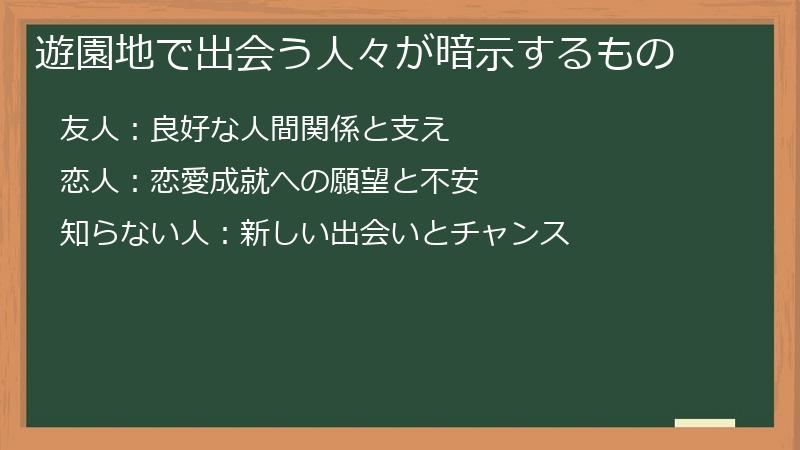 遊園地で出会う人々が暗示するもの

友人：良好な人間関係と支え

恋人：恋愛成就への願望と不安

知らない人：新しい出会いとチャンス